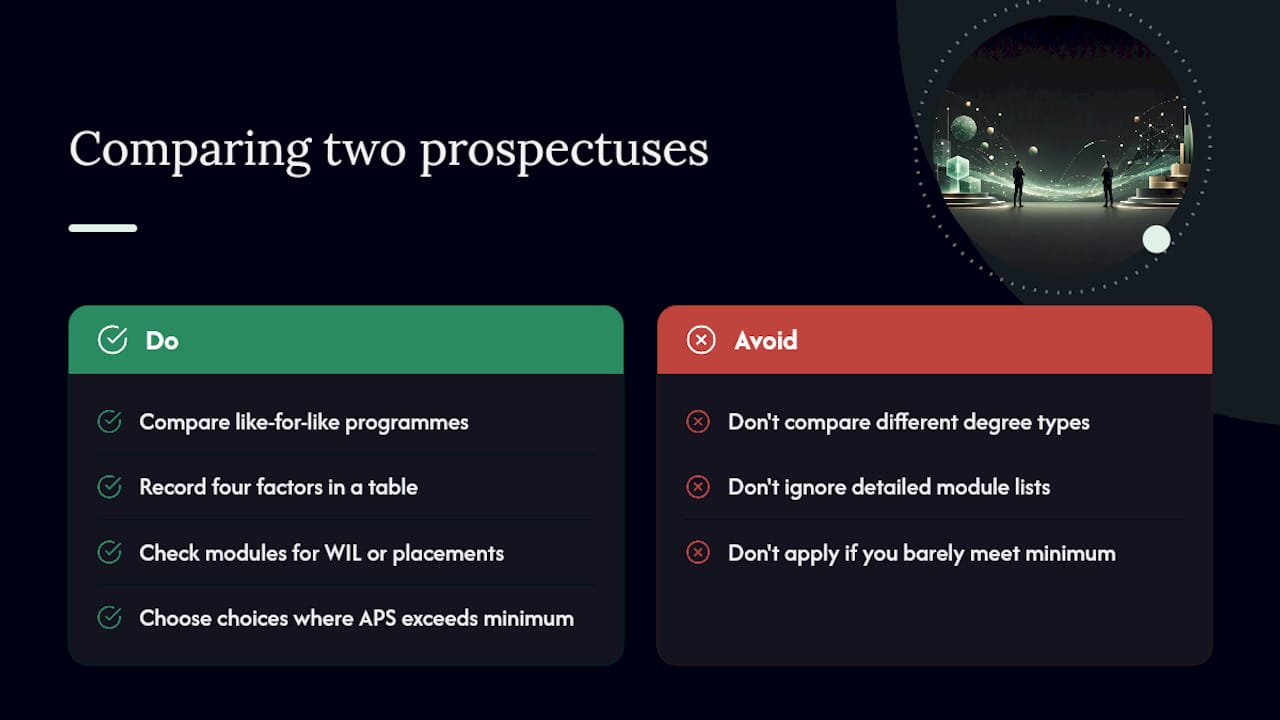 Comparing two prospectuses

Do

Compare like-for-like programmes

Record four factors in a table

Check modules for WIL or placements

Choose choices where APS exceeds minimum

Avoid

Don't compare different degree types

Don't ignore detailed module lists

Don't apply if you barely meet minimum